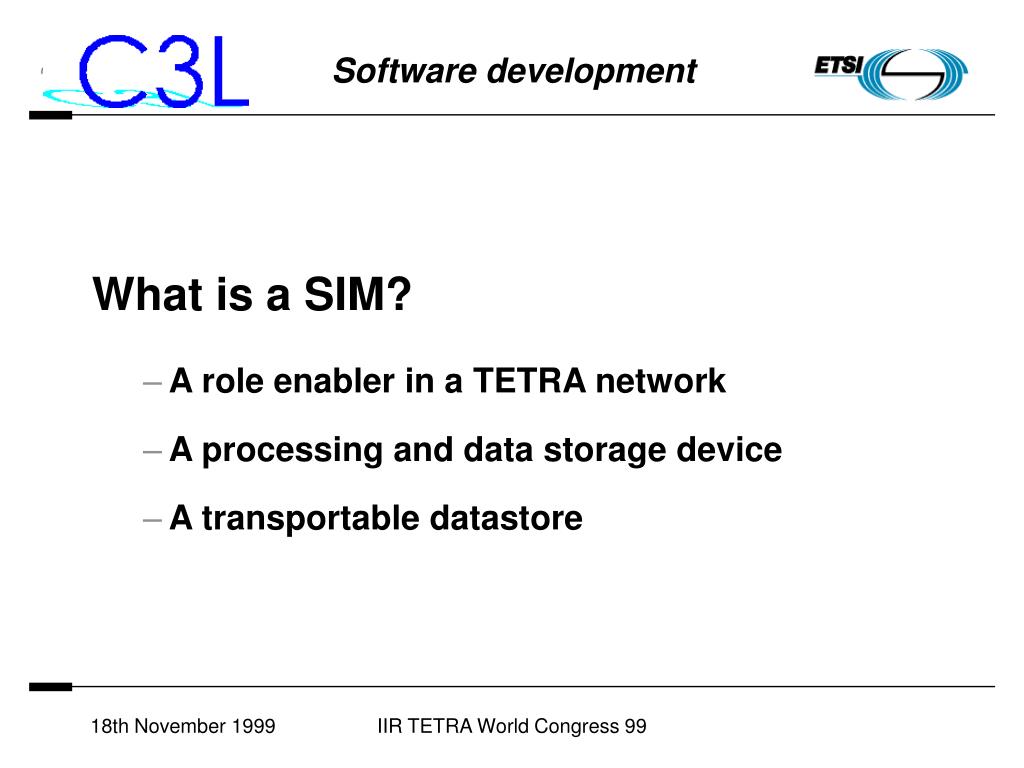 C3L

Software development

ETSI

What is a SIM?

– A role enabler in a TETRA network

– A processing and data storage device

– A transportable datastore

18th November 1999

IIR TETRA World Congress 99